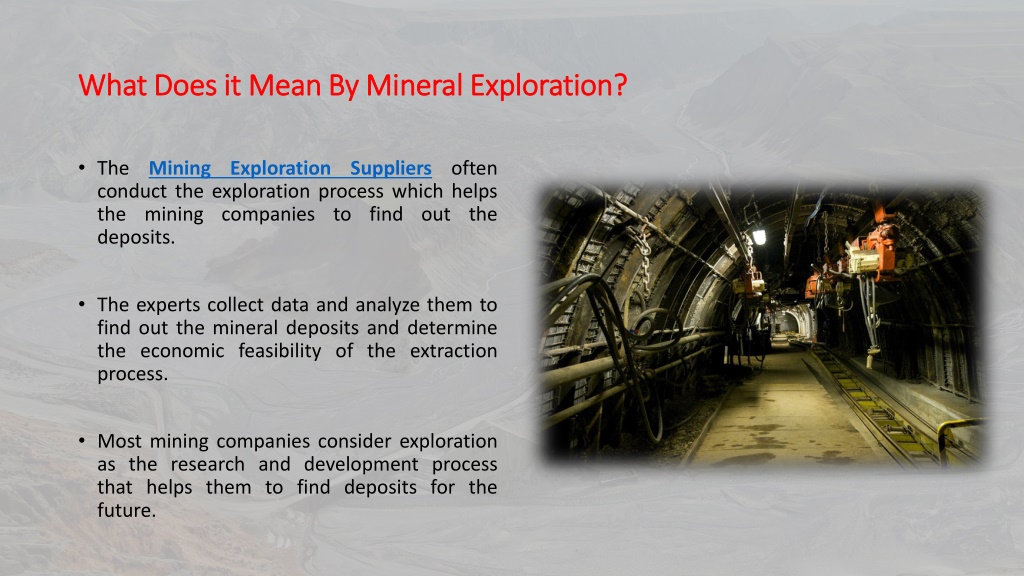 What Does it Mean By Mineral Exploration?

• The Mining Exploration Suppliers often conduct the exploration process which helps the mining companies to find out the deposits.

• The experts collect data and analyze them to find out the mineral deposits and determine the economic feasibility of the extraction process.

• Most mining companies consider exploration as the research and development process that helps them to find deposits for the future.